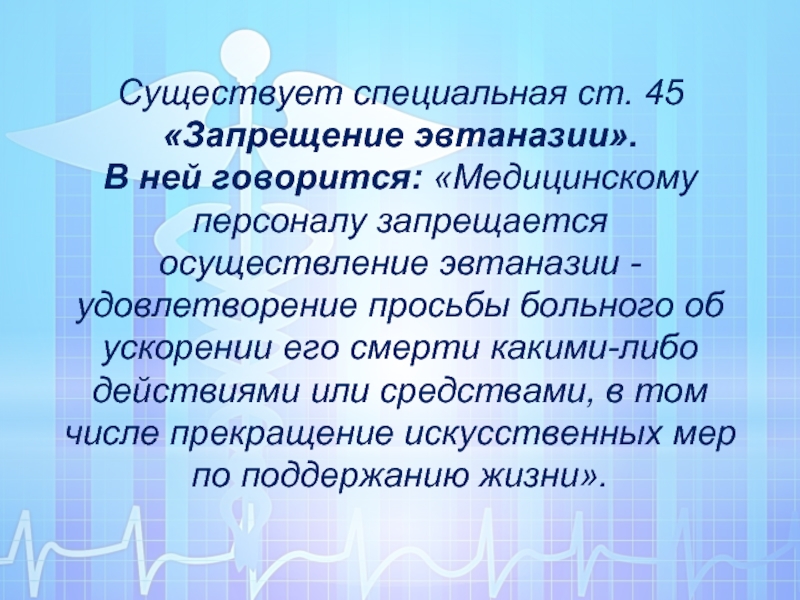 Существует специальная ст. 45 «Запрещение эвтаназии». В ней говорится: «Медицинскому персоналу запрещается осуществление эвтаназии - удовлетворение просьбы больного об ускорении его смерти какими-либо действиями или средствами, в том числе прекращение искусственных мер по поддержанию жизни».